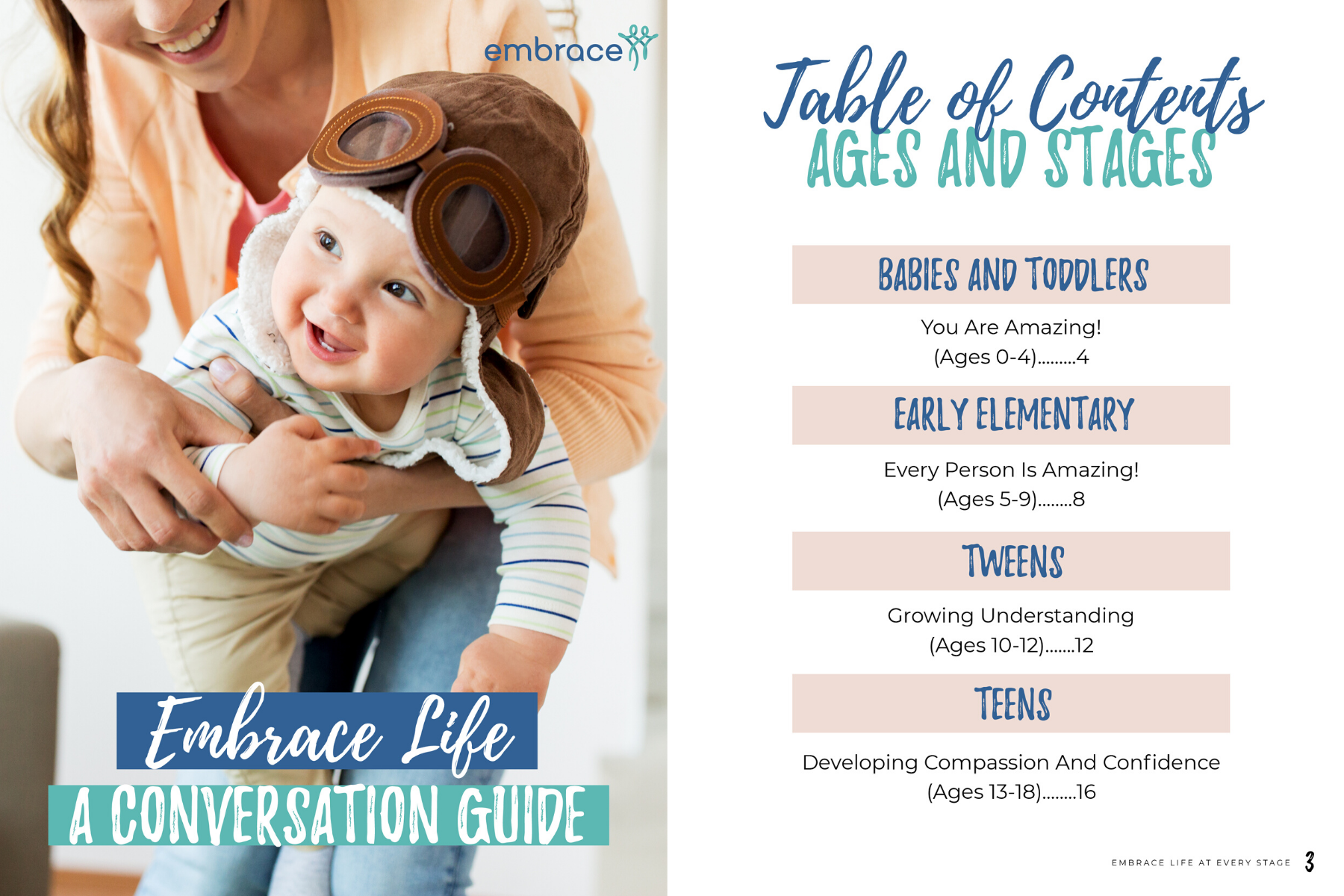 embrace

Embrace Life
A CONVERSATION GUIDE

Table of Contents
AGES AND STAGES

BABIES AND TODDLERS

You Are Amazing!
(Ages 0-4).........4

EARLY ELEMENTARY

Every Person Is Amazing!
(Ages 5-9)........8

TWEENS

Growing Understanding
(Ages 10-12).......12

TEENS

Developing Compassion And Confidence
(Ages 13-18)........16

EMBRACE LIFE AT EVERY STAGE 3